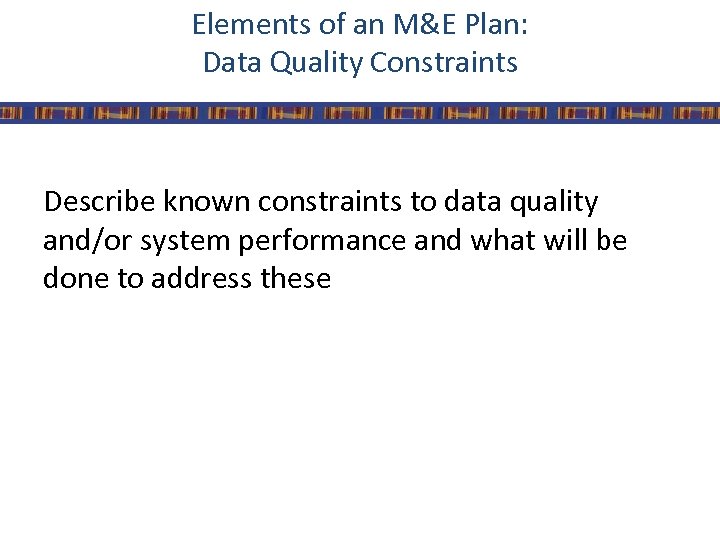 Elements of an M&E Plan:
Data Quality Constraints

Describe known constraints to data quality and/or system performance and what will be done to address these